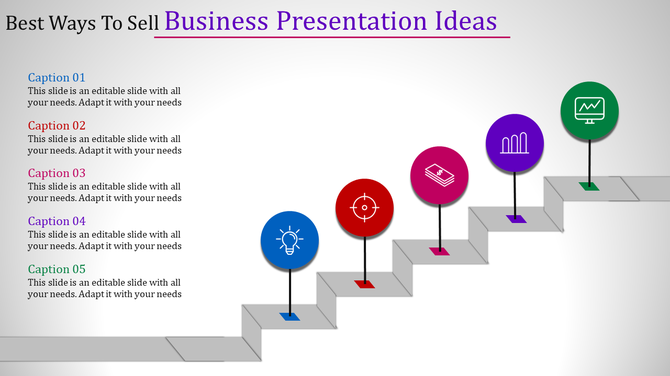 Best Ways To Sell Business Presentation Ideas

Caption 01
This slide is an editable slide with all your needs. Adapt it with your needs

Caption 02
This slide is an editable slide with all your needs. Adapt it with your needs

Caption 03
This slide is an editable slide with all your needs. Adapt it with your needs

Caption 04
This slide is an editable slide with all your needs. Adapt it with your needs

Caption 05
This slide is an editable slide with all your needs. Adapt it with your needs